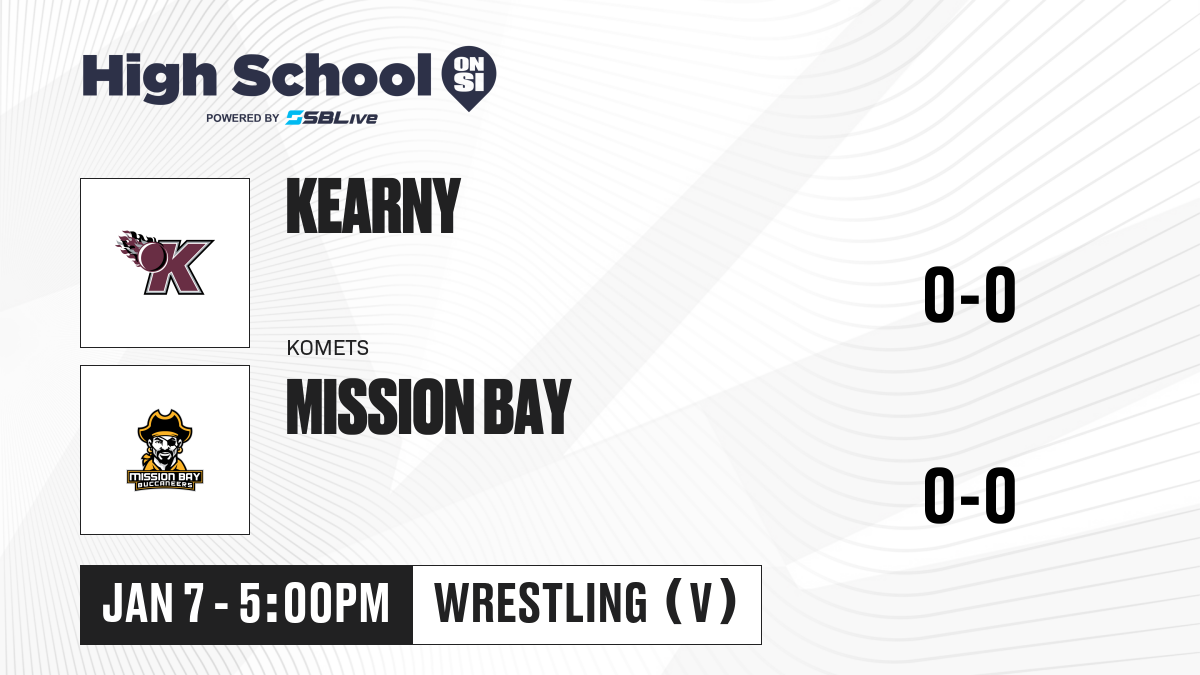 High School ON SI
POWERED BY SBLive

K
KEARNY

0-0

KOMETS

MISSION BAY BUCCANEERS
MISSION BAY

0-0

JAN 7 - 5:00PM
WRESTLING (V)